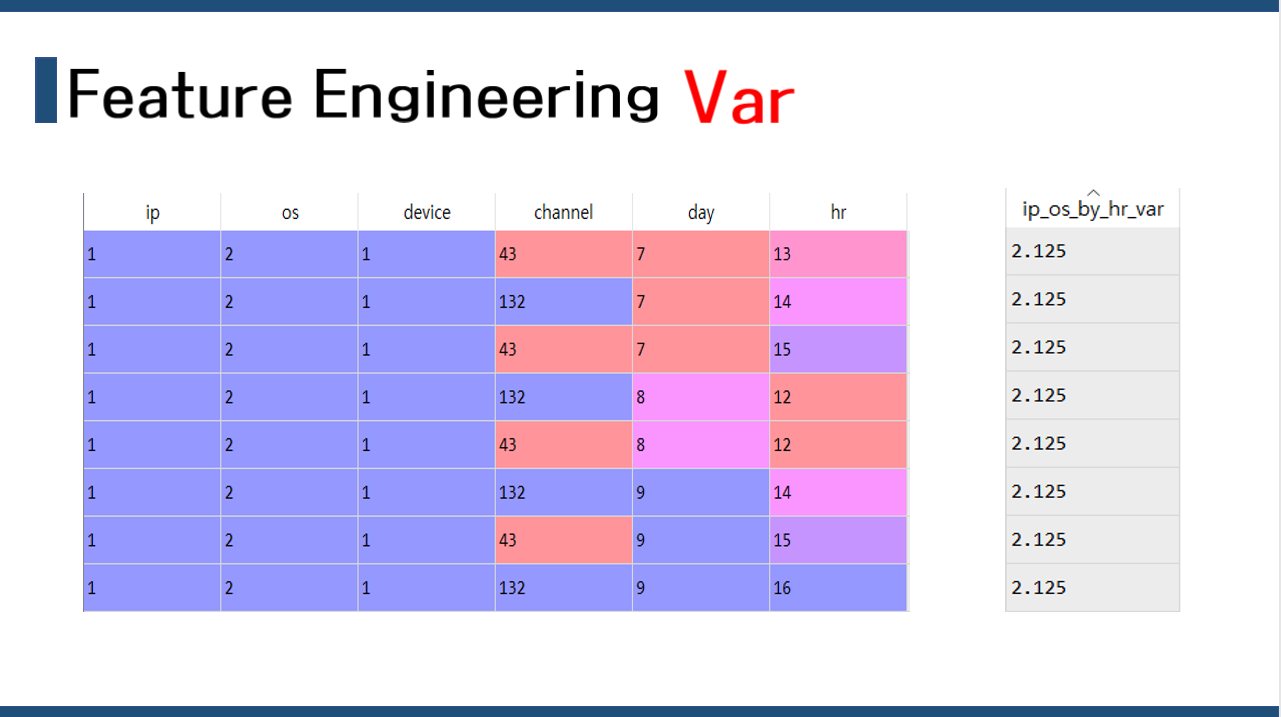 Feature Engineering Var

| ip | os | device | channel | day | hr |
|---|---|---|---|---|---|
| 1 | 2 | 1 | 43 | 7 | 13 |
| 1 | 2 | 1 | 132 | 7 | 14 |
| 1 | 2 | 1 | 43 | 7 | 15 |
| 1 | 2 | 1 | 132 | 8 | 12 |
| 1 | 2 | 1 | 43 | 8 | 12 |
| 1 | 2 | 1 | 132 | 9 | 14 |
| 1 | 2 | 1 | 43 | 9 | 15 |
| 1 | 2 | 1 | 132 | 9 | 16 |

| ip_os_by_hr_var |
|---|
| 2.125 |
| 2.125 |
| 2.125 |
| 2.125 |
| 2.125 |
| 2.125 |
| 2.125 |
| 2.125 |